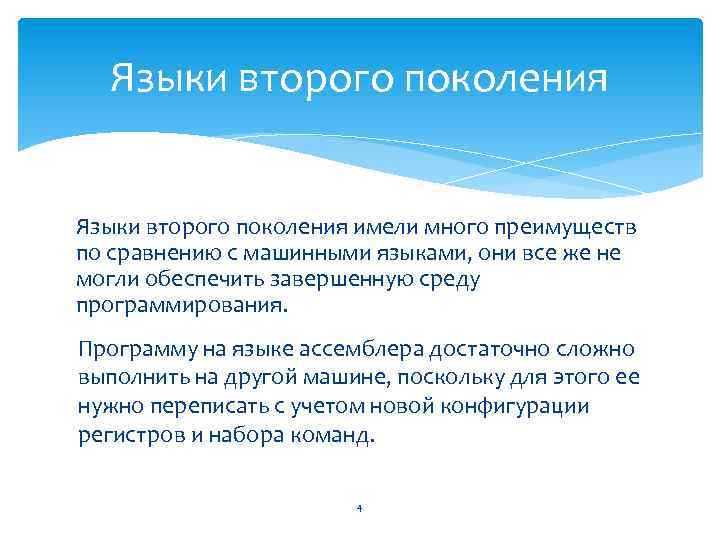 Языки второго поколения

Языки второго поколения имели много преимуществ по сравнению с машинными языками, они все же не могли обеспечить завершенную среду программирования.

Программу на языке ассемблера достаточно сложно выполнить на другой машине, поскольку для этого ее нужно переписать с учетом новой конфигурации регистров и набора команд.

4